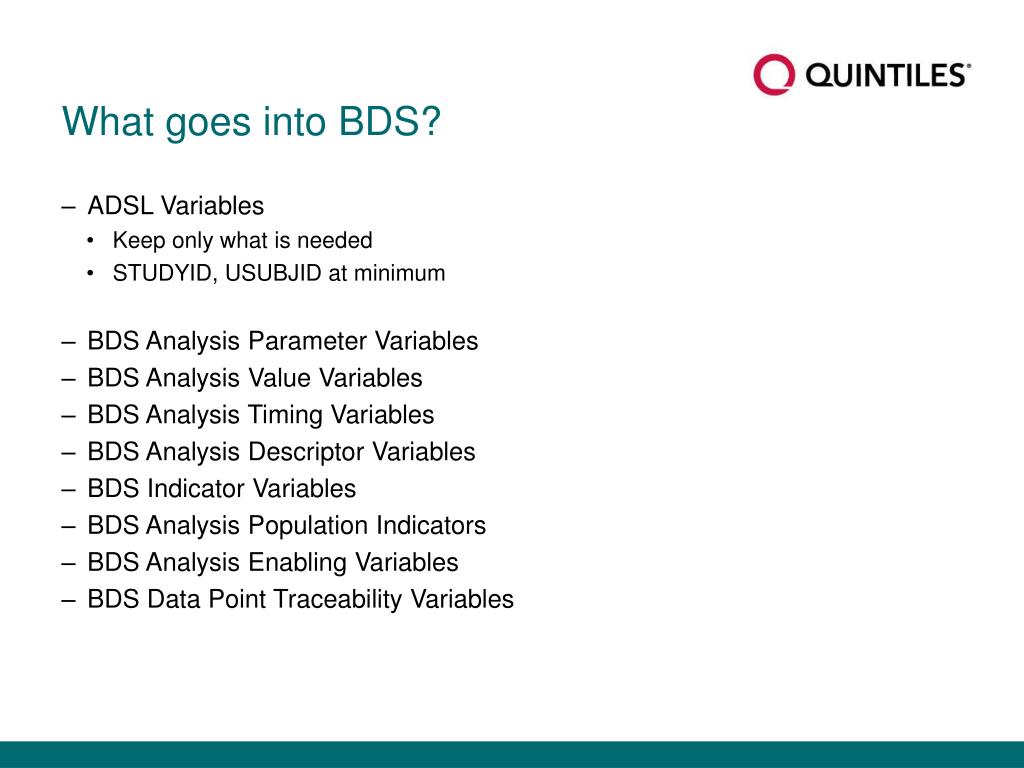 QUINTILES®

What goes into BDS?

– ADSL Variables
• Keep only what is needed
• STUDYID, USUBJID at minimum

– BDS Analysis Parameter Variables
– BDS Analysis Value Variables
– BDS Analysis Timing Variables
– BDS Analysis Descriptor Variables
– BDS Indicator Variables
– BDS Analysis Population Indicators
– BDS Analysis Enabling Variables
– BDS Data Point Traceability Variables